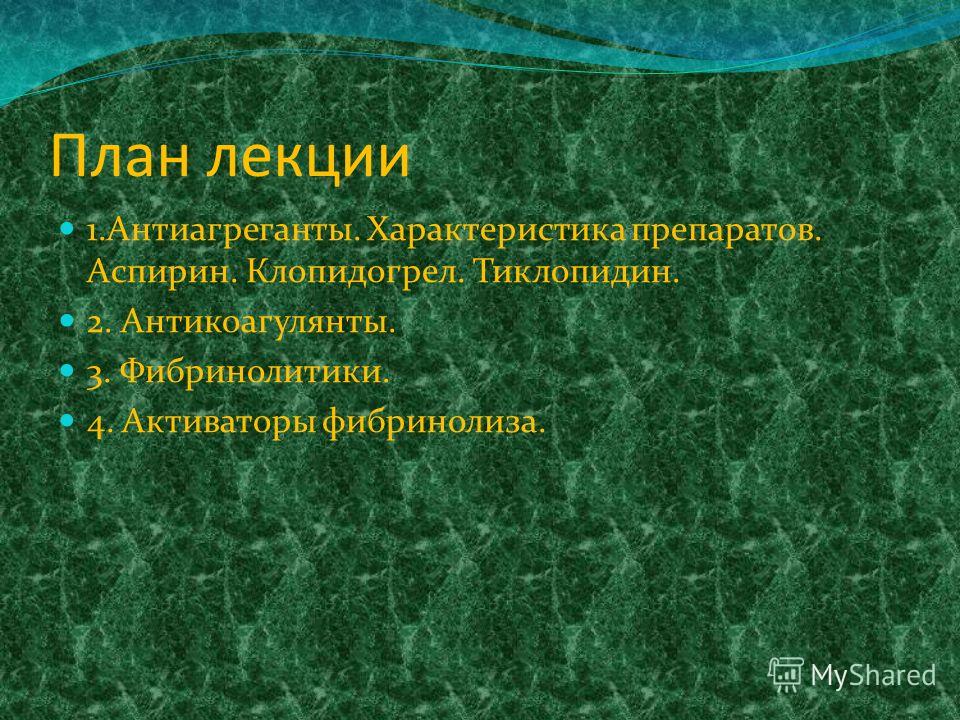 План лекции

1.Антиагреганты. Характеристика препаратов. Аспирин. Клопидогрел. Тиклопидин.

2. Антикоагулянты.

3. Фибринолитики.

4. Активаторы фибринолиза.

MyShared